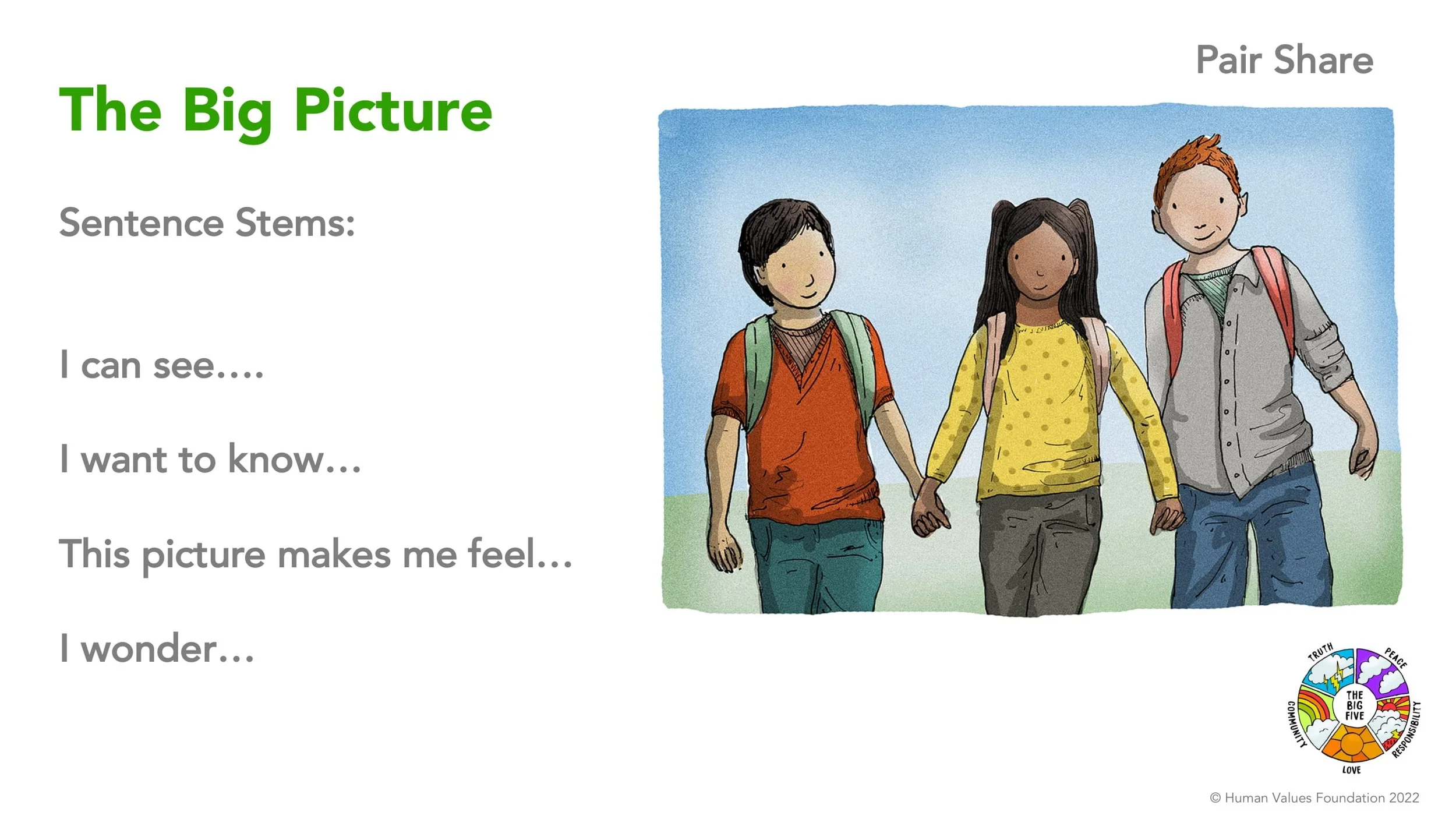 Pair Share

The Big Picture

Sentence Stems:

I can see….

I want to know…

This picture makes me feel…

I wonder…

TRUTH
PEACE
THE BIG FIVE
COMMUNITY
RESPONSIBILITY
LOVE

© Human Values Foundation 2022